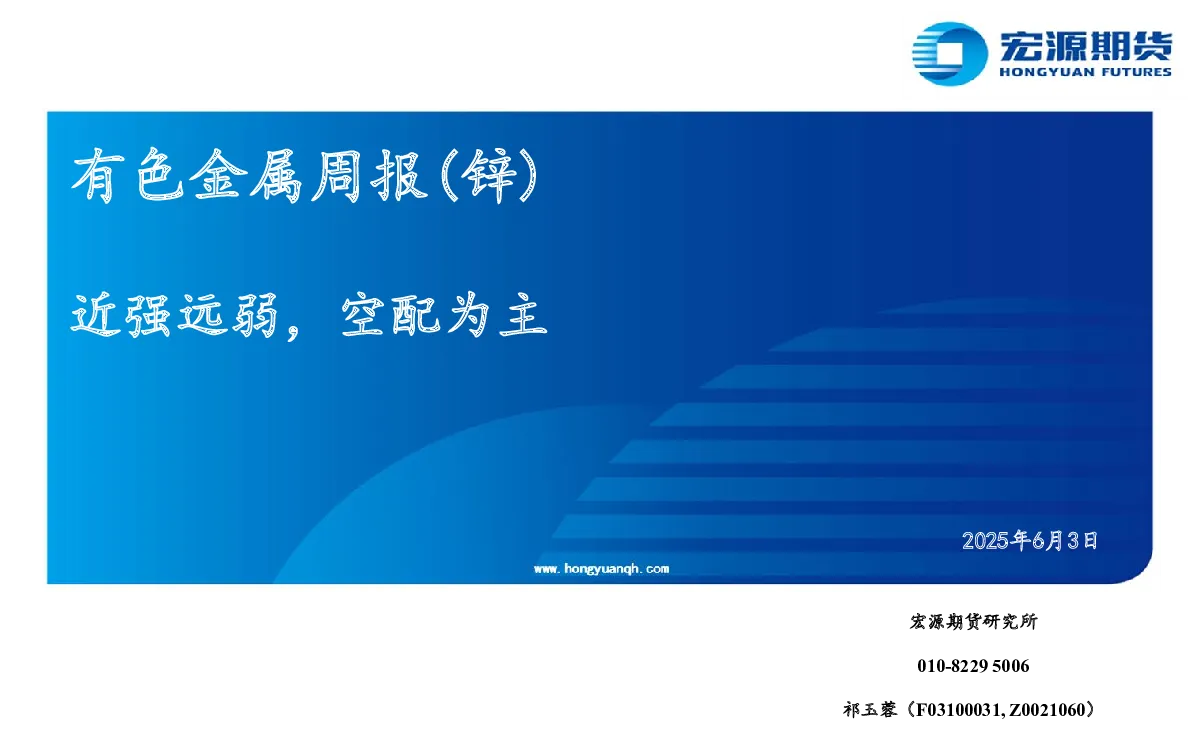 宏源期货
HONGYUAN FUTURES

有色金属周报(锌)

近强远弱，空配为主

2025年6月3日

www.hongyuanqh.com

宏源期货研究所

010-8229 5006

祁玉蓉（F03100031, Z0021060）